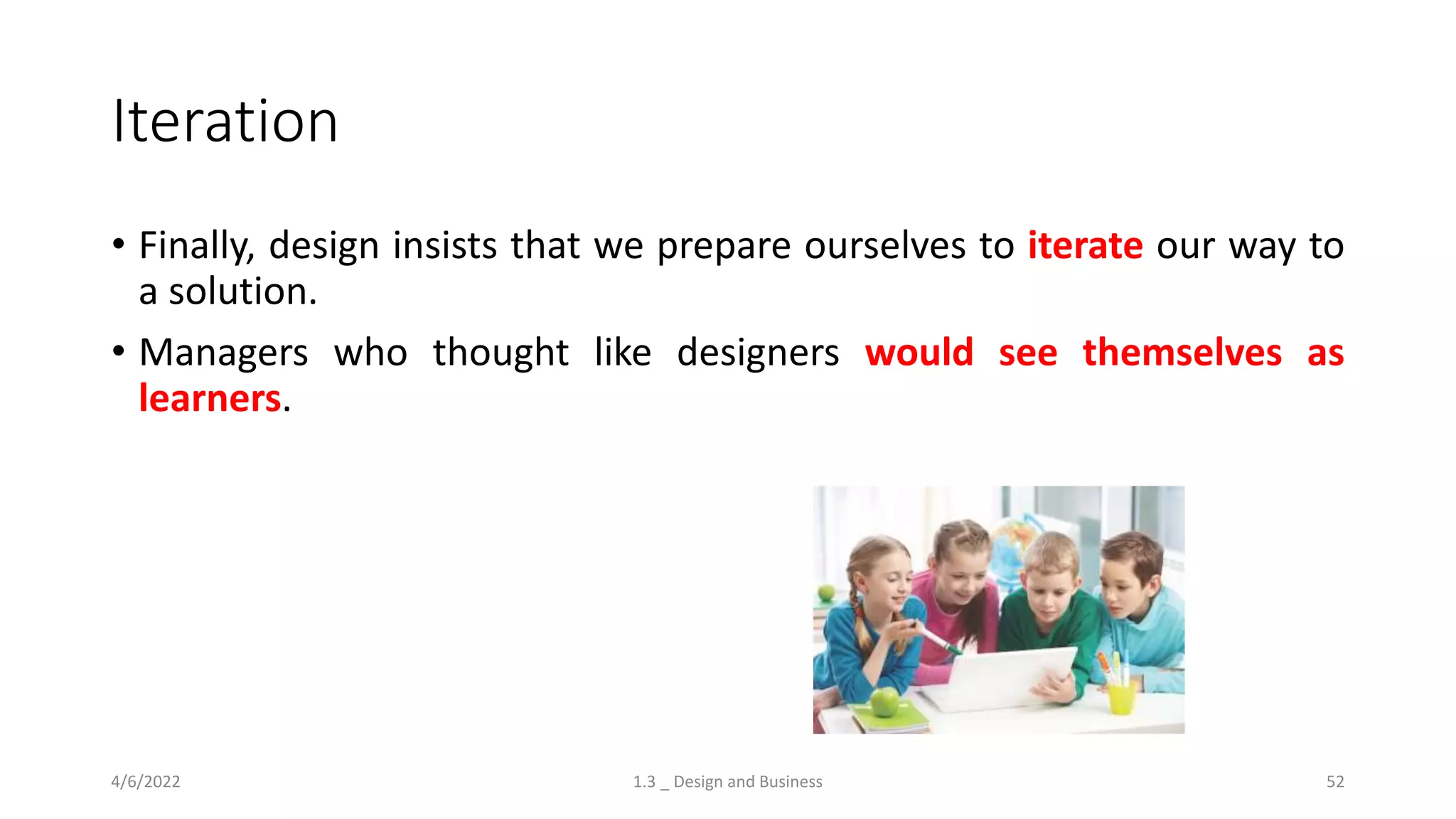 Iteration

• Finally, design insists that we prepare ourselves to iterate our way to a solution.

• Managers who thought like designers would see themselves as learners.

4/6/2022

1.3 _ Design and Business

52